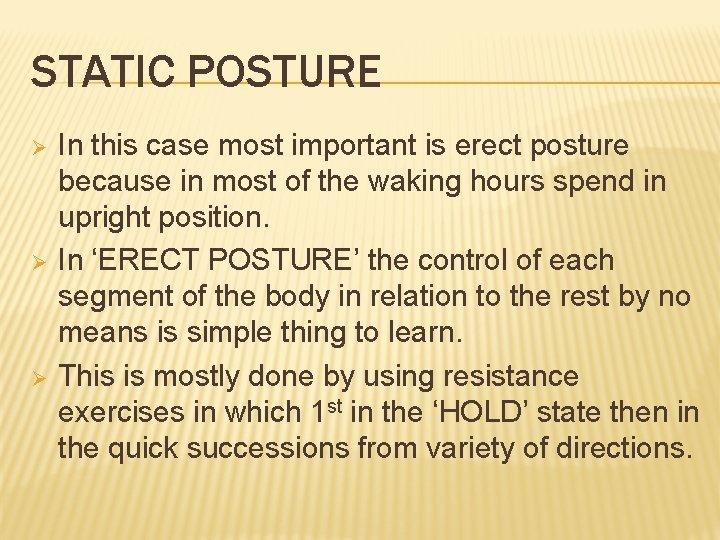 STATIC POSTURE

➢ In this case most important is erect posture because in most of the waking hours spend in upright position.

➢ In ‘ERECT POSTURE’ the control of each segment of the body in relation to the rest by no means is simple thing to learn.

➢ This is mostly done by using resistance exercises in which 1$^{st}$ in the ‘HOLD’ state then in the quick successions from variety of directions.